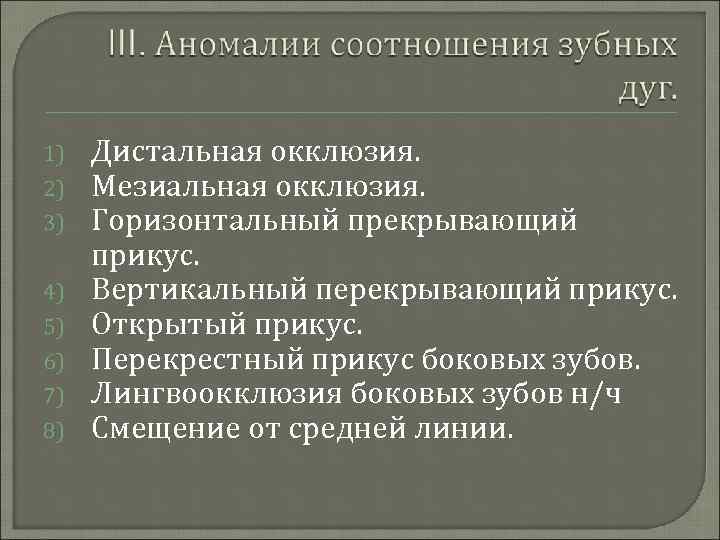 III. Аномалии соотношения зубных дуг.

1) Дистальная окклюзия.
2) Мезиальная окклюзия.
3) Горизонтальный прекрывающий прикус.
4) Вертикальный перекрывающий прикус.
5) Открытый прикус.
6) Перекрестный прикус боковых зубов.
7) Лингвоокклюзия боковых зубов н/ч
8) Смещение от средней линии.